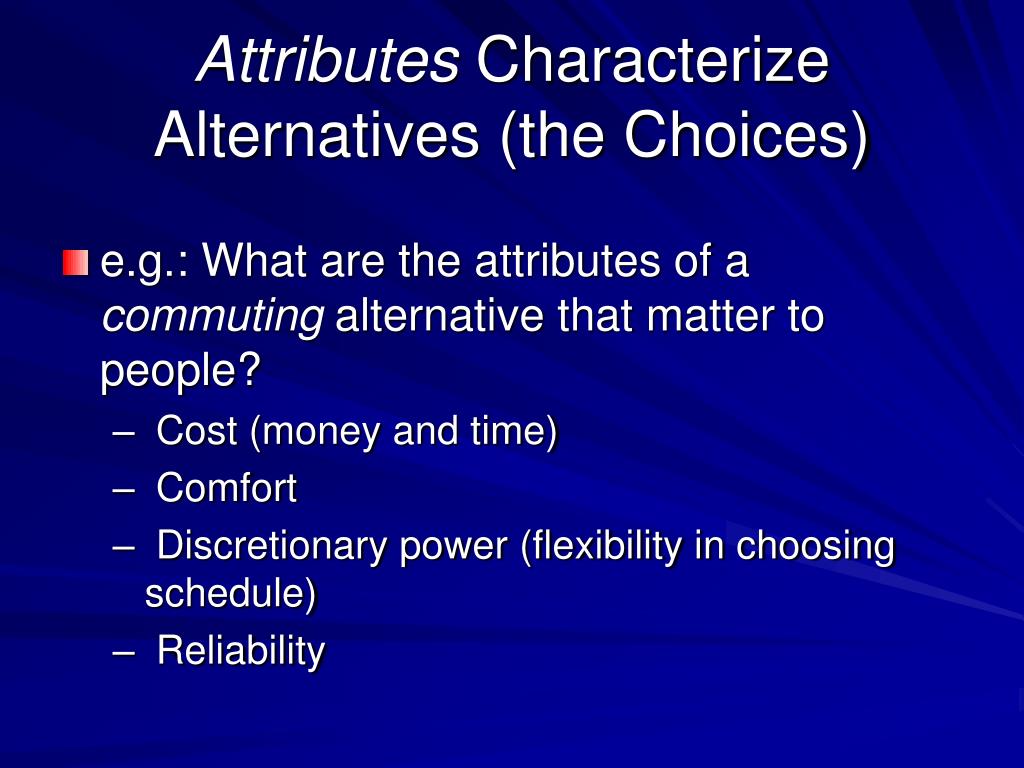 Attributes Characterize Alternatives (the Choices)

e.g.: What are the attributes of a commuting alternative that matter to people?
– Cost (money and time)
– Comfort
– Discretionary power (flexibility in choosing schedule)
– Reliability